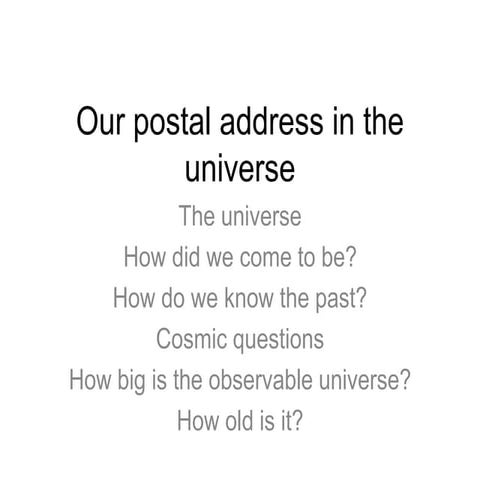 Our postal address in the universe

The universe
How did we come to be?
How do we know the past?
Cosmic questions
How big is the observable universe?
How old is it?